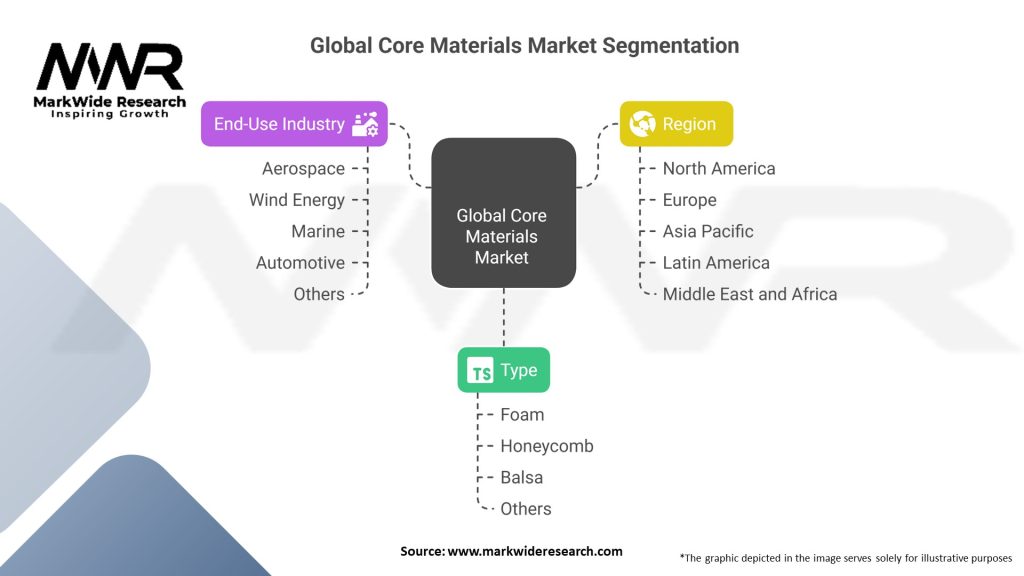 MWR
MarkWide Research
Inspiring Growth

Global Core Materials Market Segmentation

End-Use Industry
Aerospace
Wind Energy
Marine
Automotive
Others

Global Core Materials Market

Region
North America
Europe
Asia Pacific
Latin America
Middle East and Africa

TS Type
Foam
Honeycomb
Balsa
Others

Source: www.markwideresearch.com

*The graphic depicted in the image serves solely for illustrative purposes